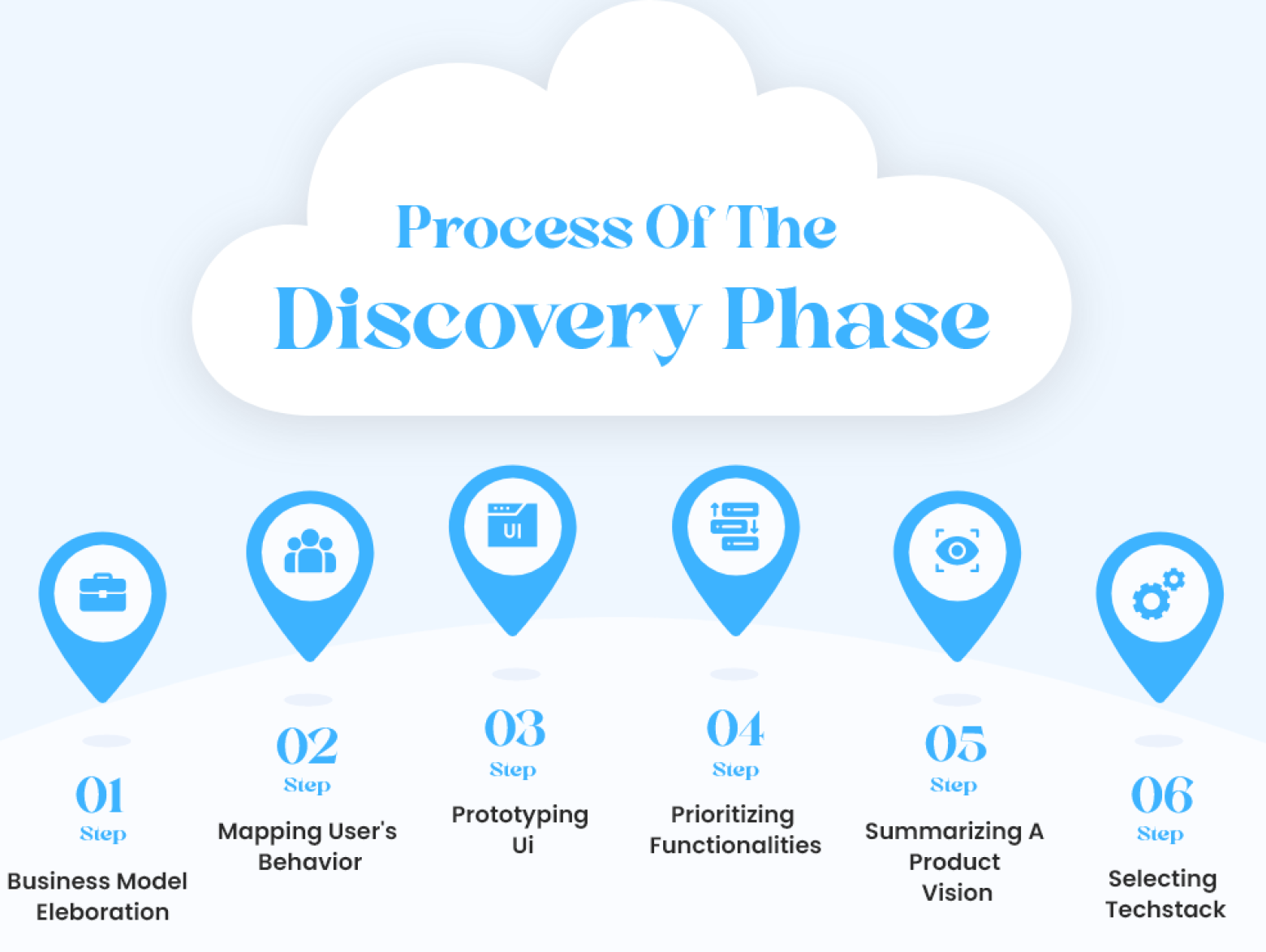 Process Of The
Discovery Phase

UI

01
Step
Business Model Eleboration

02
Step
Mapping User's Behavior

03
Step
Prototyping Ui

04
Step
Prioritizing Functionalities

05
Step
Summarizing A Product Vision

06
Step
Selecting Techstack